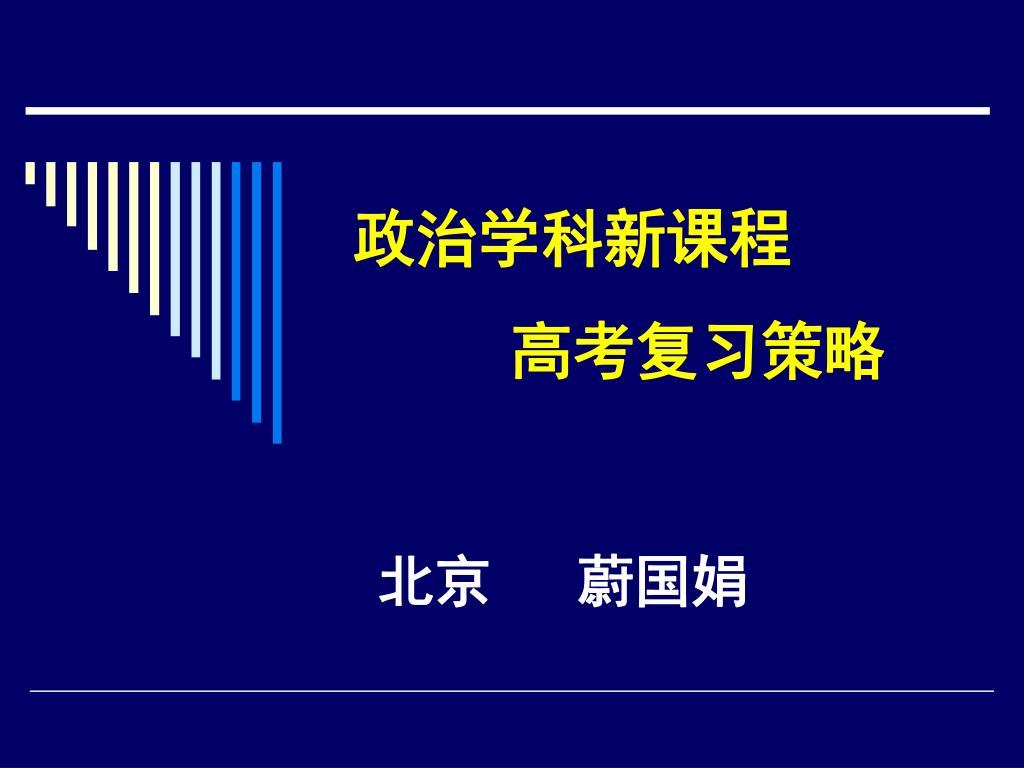 政治学科新课程

高考复习策略

北京　　蔚国娟